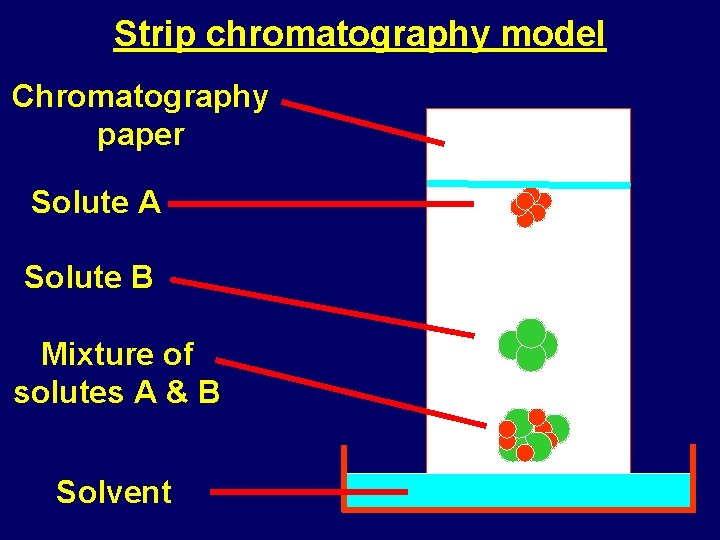 Strip chromatography model

Chromatography paper

Solute A

Solute B

Mixture of solutes A & B

Solvent